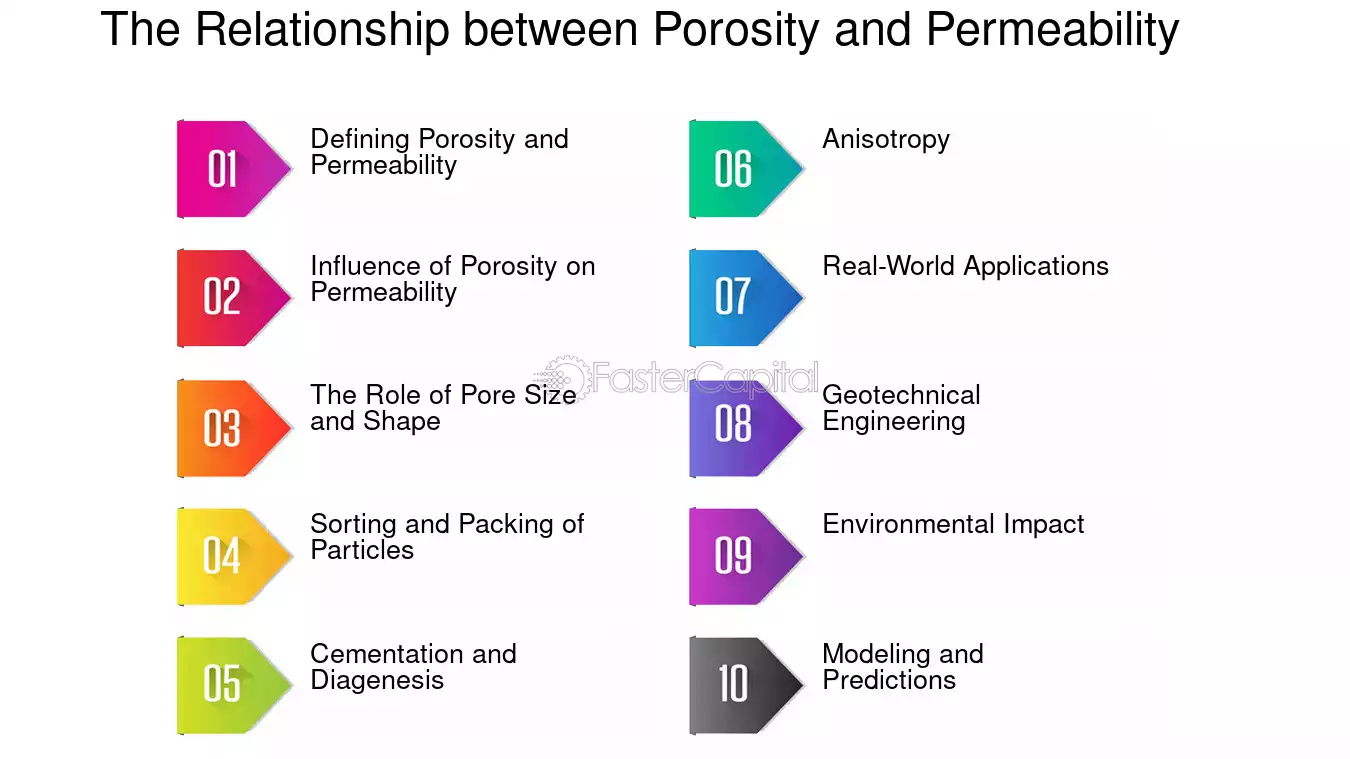 The Relationship between Porosity and Permeability

01 Defining Porosity and Permeability

02 Influence of Porosity on Permeability

03 The Role of Pore Size and Shape

04 Sorting and Packing of Particles

05 Cementation and Diagenesis

06 Anisotropy

07 Real-World Applications

08 Geotechnical Engineering

09 Environmental Impact

10 Modeling and Predictions

FasterCapital